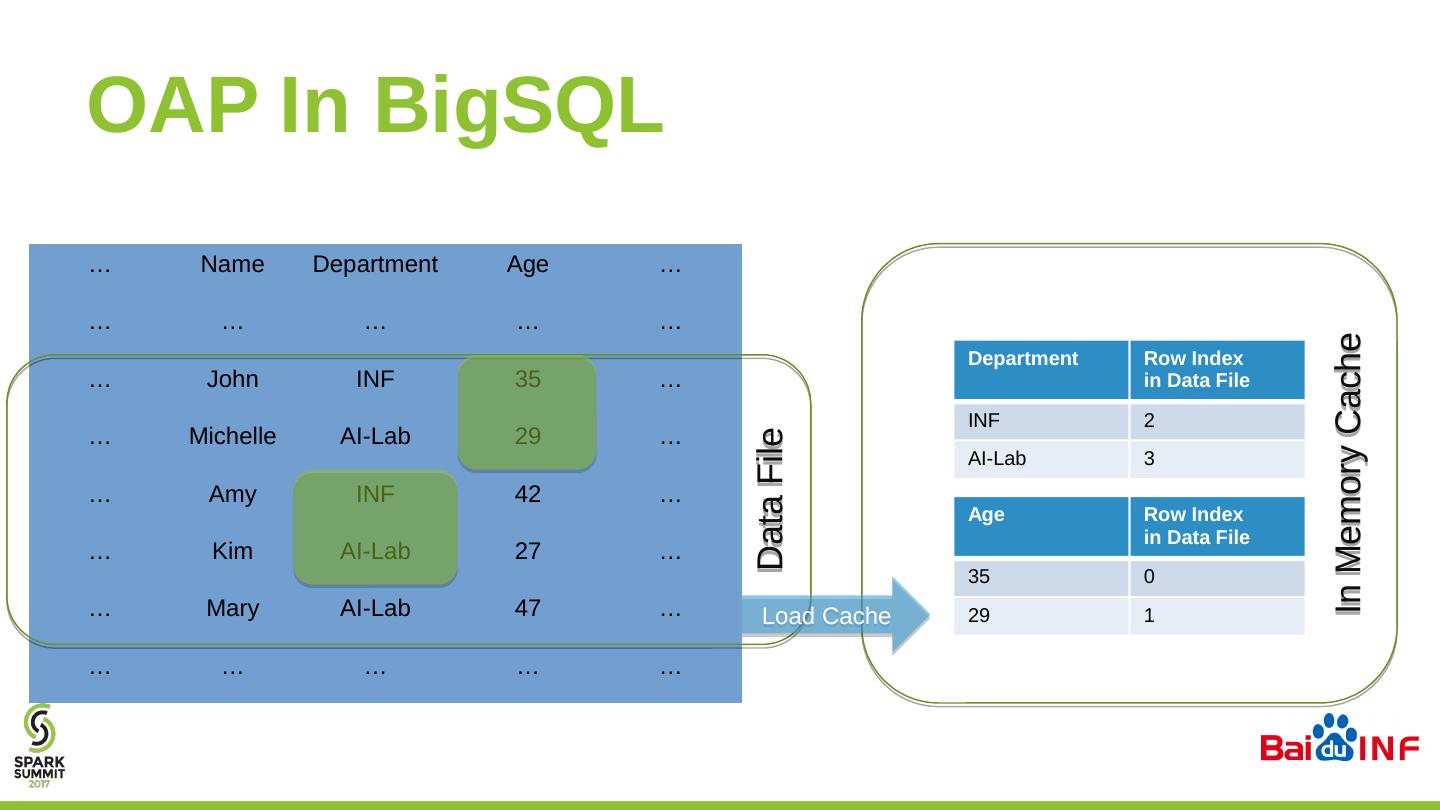 OAP In BigSQL

| … | Name | Department | Age | … |
|---|---|---|---|---|
| … | … | … | … | … |
| … | John | INF | 35 | … |
| … | Michelle | AI-Lab | 29 | … |
| … | Amy | INF | 42 | … |
| … | Kim | AI-Lab | 27 | … |
| … | Mary | AI-Lab | 47 | … |
| … | … | … | … | … |

Data File

Load Cache

| Department | Row Index in Data File |
|---|---|
| INF | 2 |
| AI-Lab | 3 |

| Age | Row Index in Data File |
|---|---|
| 35 | 0 |
| 29 | 1 |

In Memory Cache

SPARK SUMMIT 2017

Bai du INF